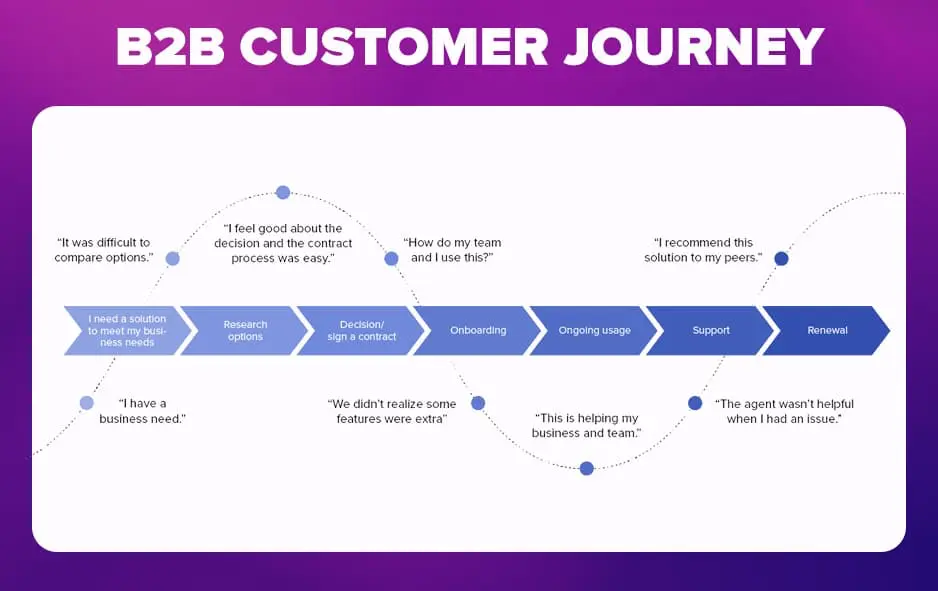 B2B CUSTOMER JOURNEY

"It was difficult to compare options."

"I feel good about the decision and the contract process was easy."

"How do my team and I use this?"

"I recommend this solution to my peers."

I need a solution to meet my business needs

Research options

Decision/ sign a contract

Onboarding

Ongoing usage

Support

Renewal

"I have a business need."

"We didn't realize some features were extra"

"This is helping my business and team."

"The agent wasn't helpful when I had an issue."